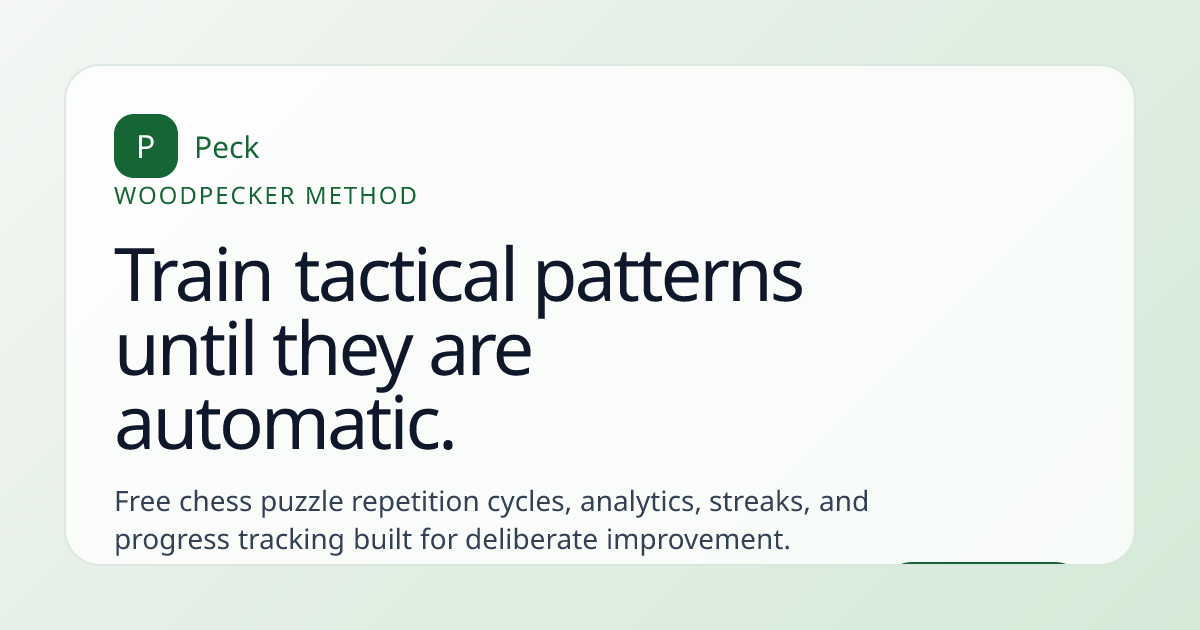 P Peck

WOODPECKER METHOD

Train tactical patterns until they are automatic.

Free chess puzzle repetition cycles, analytics, streaks, and progress tracking built for deliberate improvement.